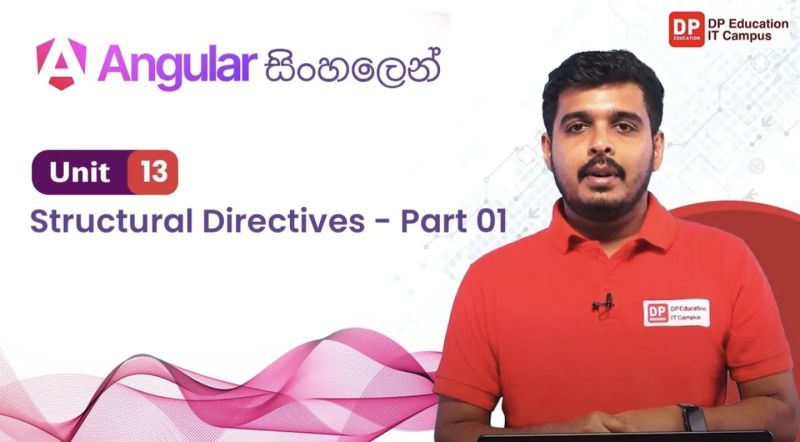 DP EDUCATION DP Education IT Campus

Angular සිංහලෙන්

Unit 13

Structural Directives - Part 01

DP DP Education IT Campus